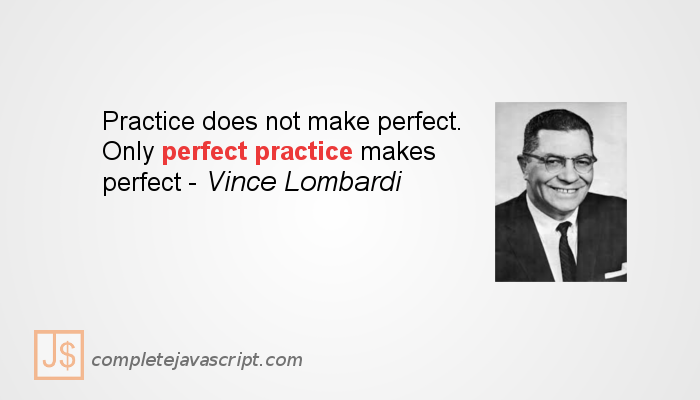 Practice does not make perfect. Only perfect practice makes perfect - Vince Lombardi

J$ completejavascript.com